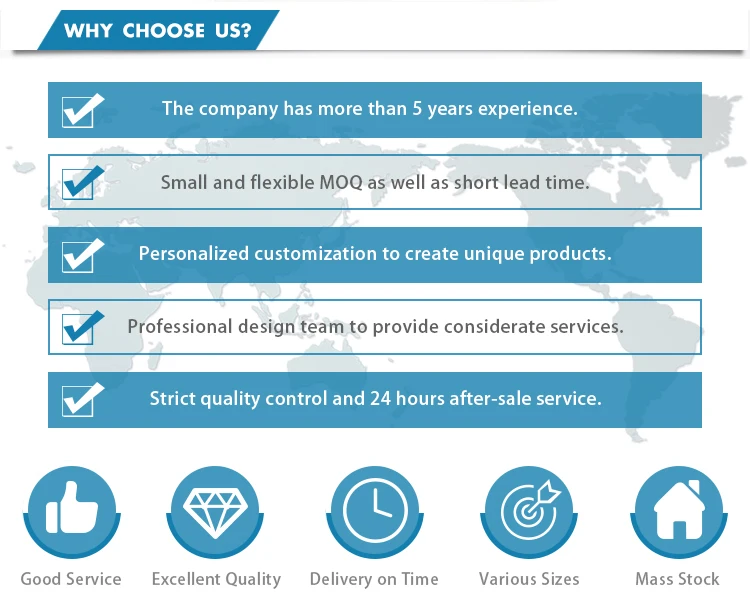 WHY CHOOSE US?

The company has more than 5 years experience.

Small and flexible MOQ as well as short lead time.

Personalized customization to create unique products.

Professional design team to provide considerate services.

Strict quality control and 24 hours after-sale service.

Good Service

Excellent Quality

Delivery on Time

Various Sizes

Mass Stock